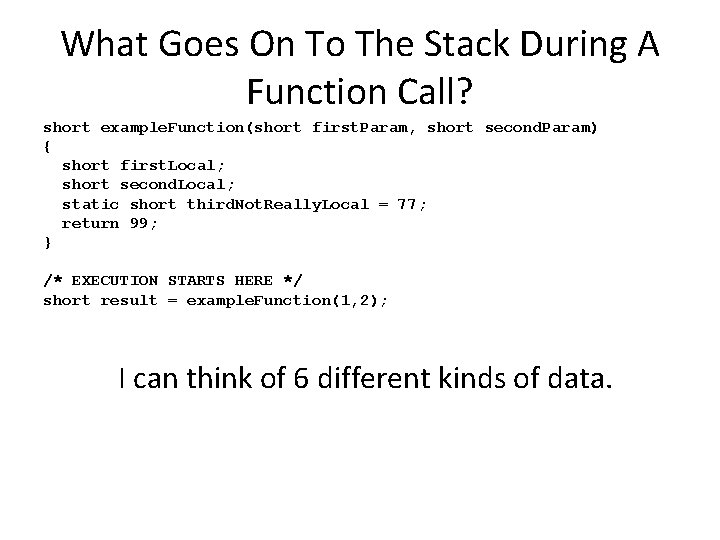 What Goes On To The Stack During A Function Call?

short exampleFunction(short firstParam, short secondParam)
{
  short firstLocal;
  short secondLocal;
  static short thirdNotReallyLocal = 77;
  return 99;
}

/* EXECUTION STARTS HERE */
short result = exampleFunction(1,2);

I can think of 6 different kinds of data.